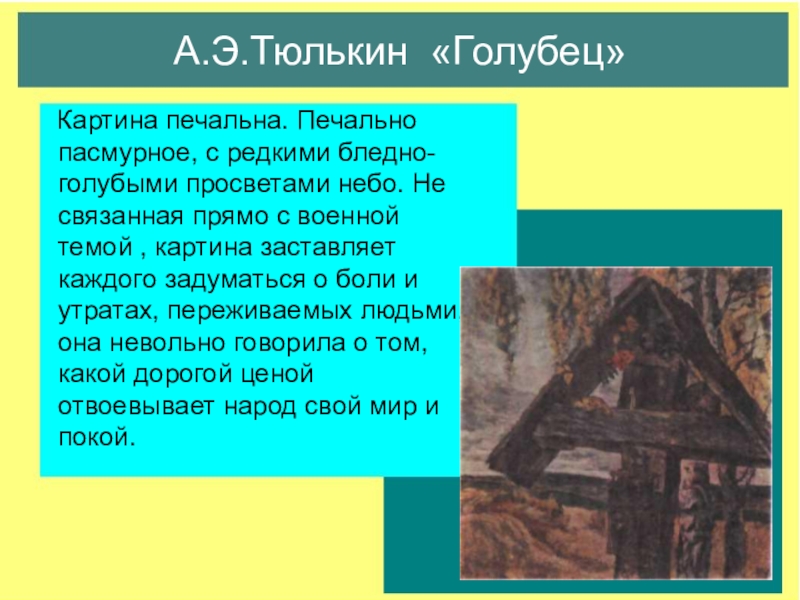 А.Э.Тюлькин «Голубец»

Картина печальна. Печально пасмурное, с редкими бледно-голубыми просветами небо. Не связанная прямо с военной темой , картина заставляет каждого задуматься о боли и утратах, переживаемых людьми она невольно говорила о том, какой дорогой ценой отвоевывает народ свой мир и покой.